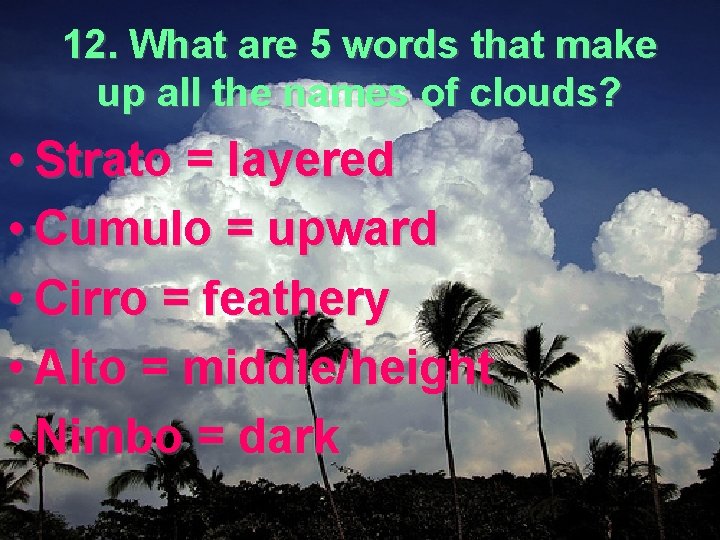 12. What are 5 words that make up all the names of clouds?

• Strato = layered
• Cumulo = upward
• Cirro = feathery
• Alto = middle/height
• Nimbo = dark